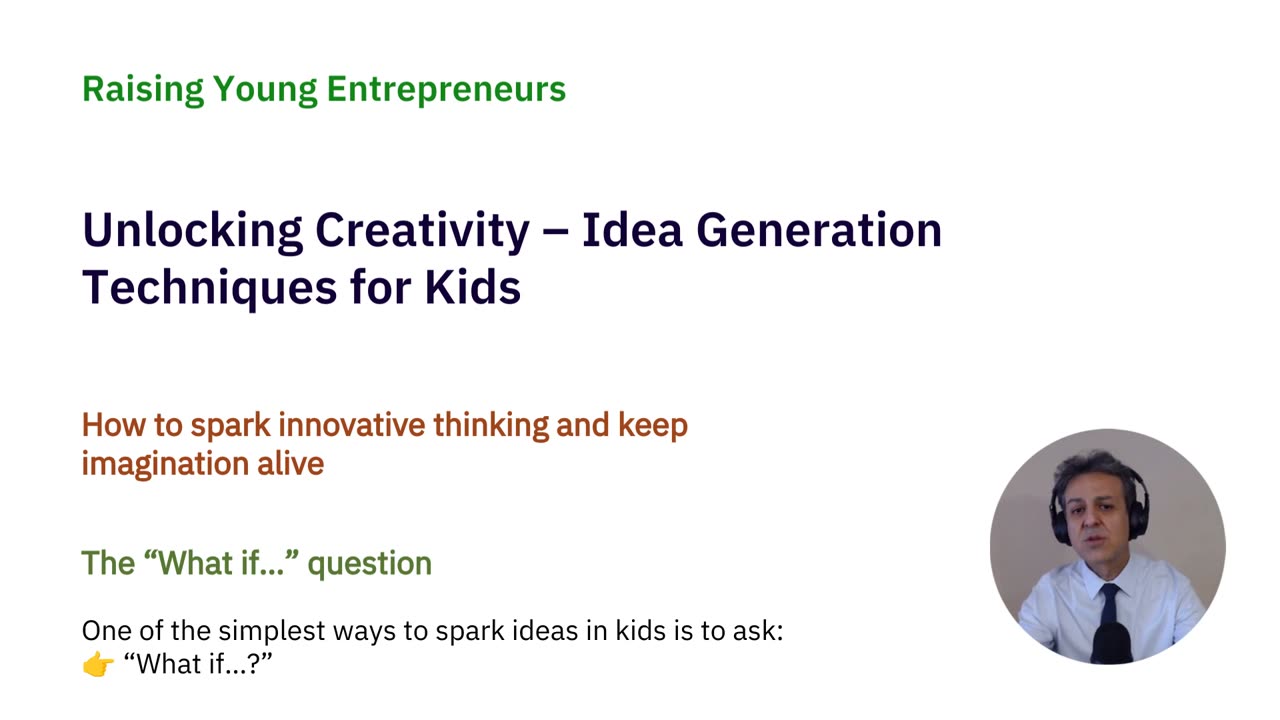 Raising Young Entrepreneurs

Unlocking Creativity – Idea Generation Techniques for Kids

How to spark innovative thinking and keep imagination alive

The “What if...” question

One of the simplest ways to spark ideas in kids is to ask:
👉 “What if...?”